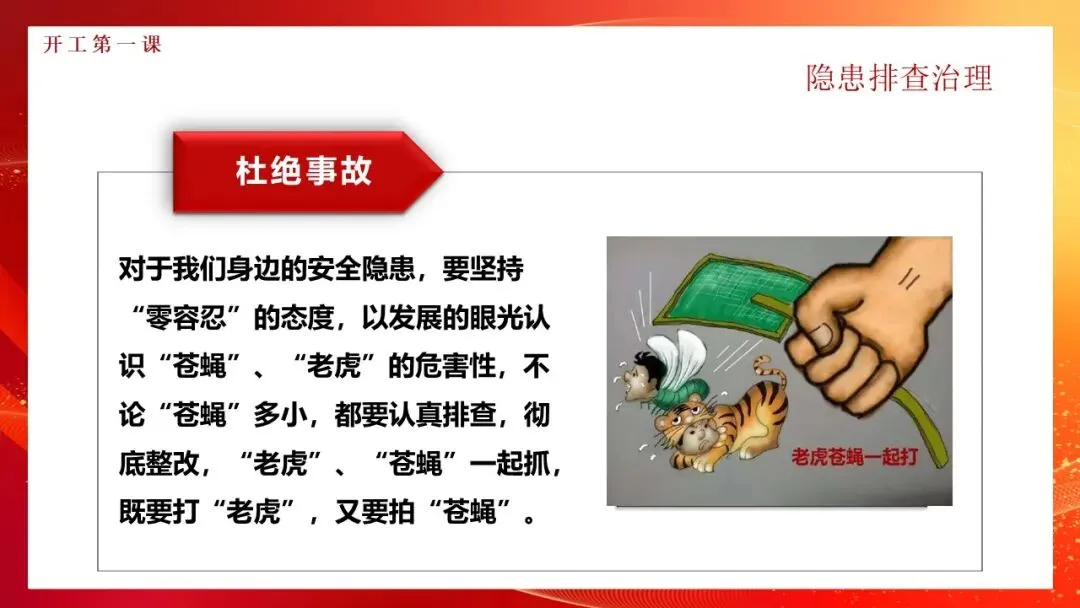 开工第一课

隐患排查治理

杜绝事故

对于我们身边的安全隐患，要坚持“零容忍”的态度，以发展的眼光认识“苍蝇”、“老虎”的危害性，不论“苍蝇”多小，都要认真排查，彻底整改，“老虎”、“苍蝇”一起抓，既要打“老虎”，又要拍“苍蝇”。

老虎苍蝇一起打